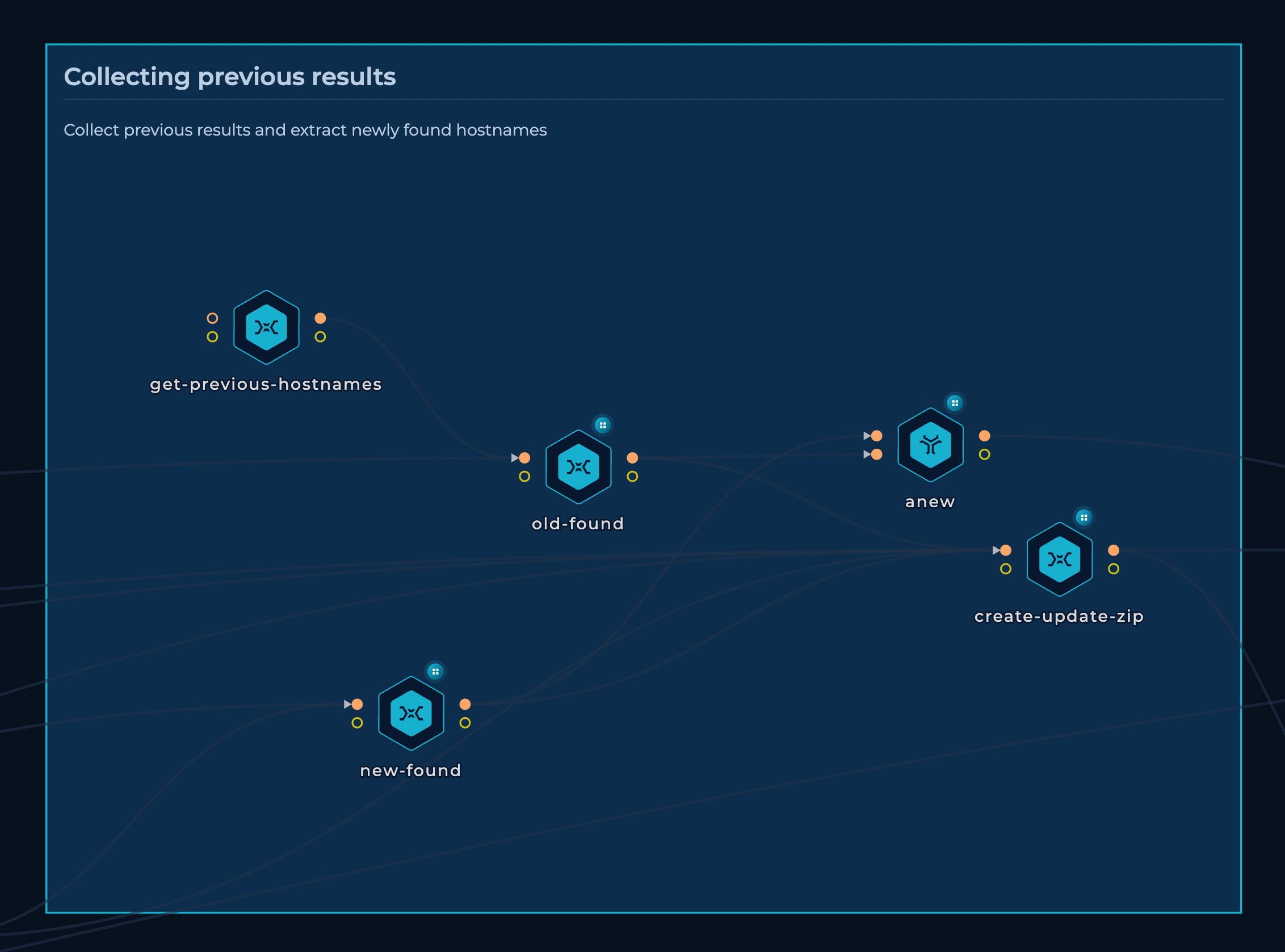 Collecting previous results

Collect previous results and extract newly found hostnames

get-previous-hostnames

old-found

anew

create-update-zip

new-found